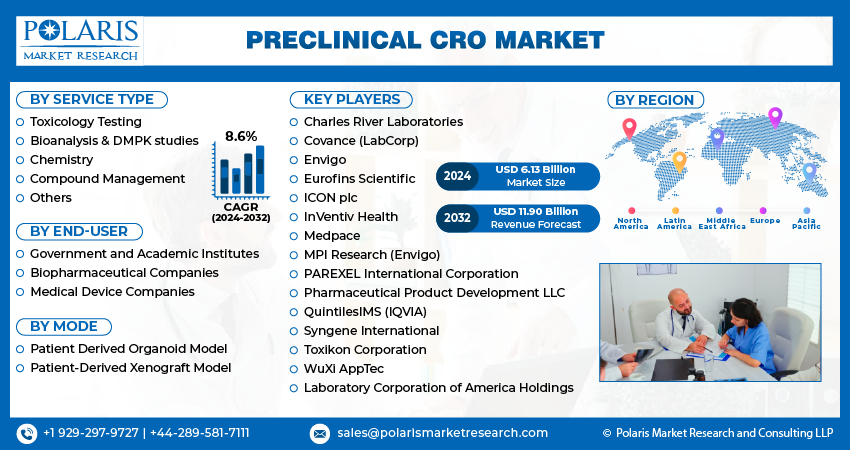 POLARIS
MARKET RESEARCH

PRECLINICAL CRO MARKET

BY SERVICE TYPE
Toxicology Testing
Bioanalysis & DMPK studies
Chemistry
Compound Management
Others

8.6%
CAGR
(2024-2032)

BY END-USER
Government and Academic Institutes
Biopharmaceutical Companies
Medical Device Companies

BY MODE
Patient Derived Organoid Model
Patient-Derived Xenograft Model

KEY PLAYERS
Charles River Laboratories
Covance (LabCorp)
Envigo
Eurofins Scientific
ICON plc
InVentiv Health
Medpace
MPI Research (Envigo)
PAREXEL International Corporation
Pharmaceutical Product Development LLC
QuintilesIMS (IQVIA)
Syngene International
Toxikon Corporation
WuXi AppTec
Laboratory Corporation of America Holdings

2024 USD 6.13 Billion Market Size

2032 USD 11.90 Billion Revenue Forecast

BY REGION
North America
Latin America
Middle East Africa
Europe
Asia Pacific

+1 929-297-9727 | +44-289-581-7111
sales@polarismarketresearch.com
© Polaris Market Research and Consulting LLP